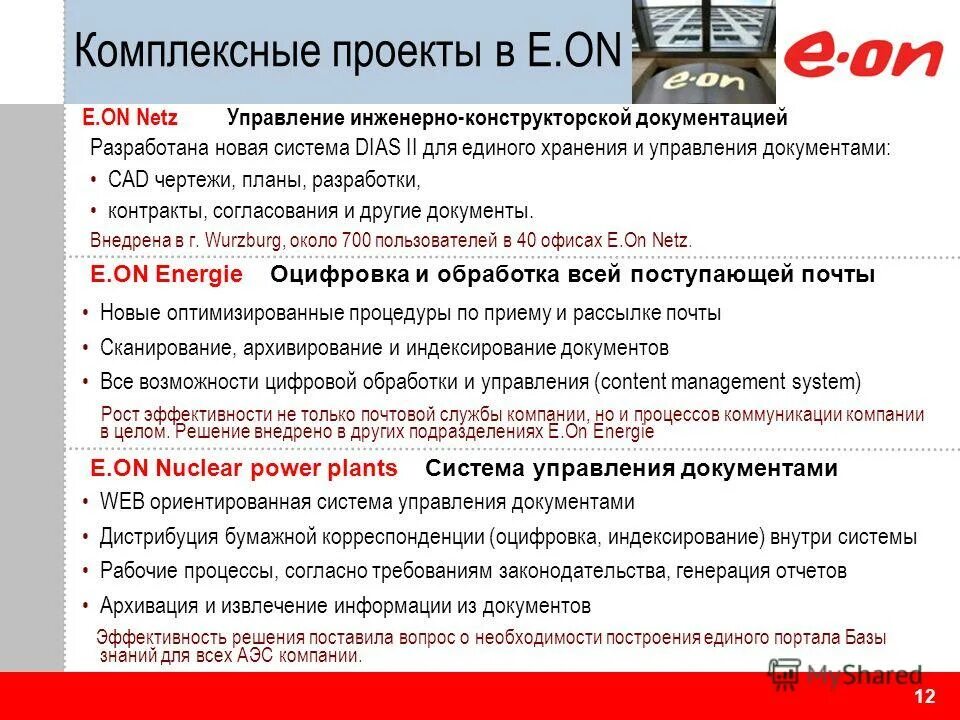 Комплексные проекты в E.ON

e·on

e·on

E.ON Netz Управление инженерно-конструкторской документацией

Разработана новая система DIAS II для единого хранения и управления документами:

• CAD чертежи, планы, разработки,
• контракты, согласования и другие документы.

Внедрена в г. Wurzburg, около 700 пользователей в 40 офисах E.On Netz.

E.ON Energie Оцифровка и обработка всей поступающей почты

• Новые оптимизированные процедуры по приему и рассылке почты
• Сканирование, архивирование и индексирование документов
• Все возможности цифровой обработки и управления (content management system)

Рост эффективности не только почтовой службы компании, но и процессов коммуникации компании в целом. Решение внедрено в других подразделениях E.On Energie

E.ON Nuclear power plants Система управления документами

• WEB ориентированная система управления документами
• Дистрибуция бумажной корреспонденции (оцифровка, индексирование) внутри системы
• Рабочие процессы, согласно требованиям законодательства, генерация отчетов
• Архивация и извлечение информации из документов

Эффективность решения поставила вопрос о необходимости построения единого портала Базы знаний для всех АЭС компании.

MyShared

12